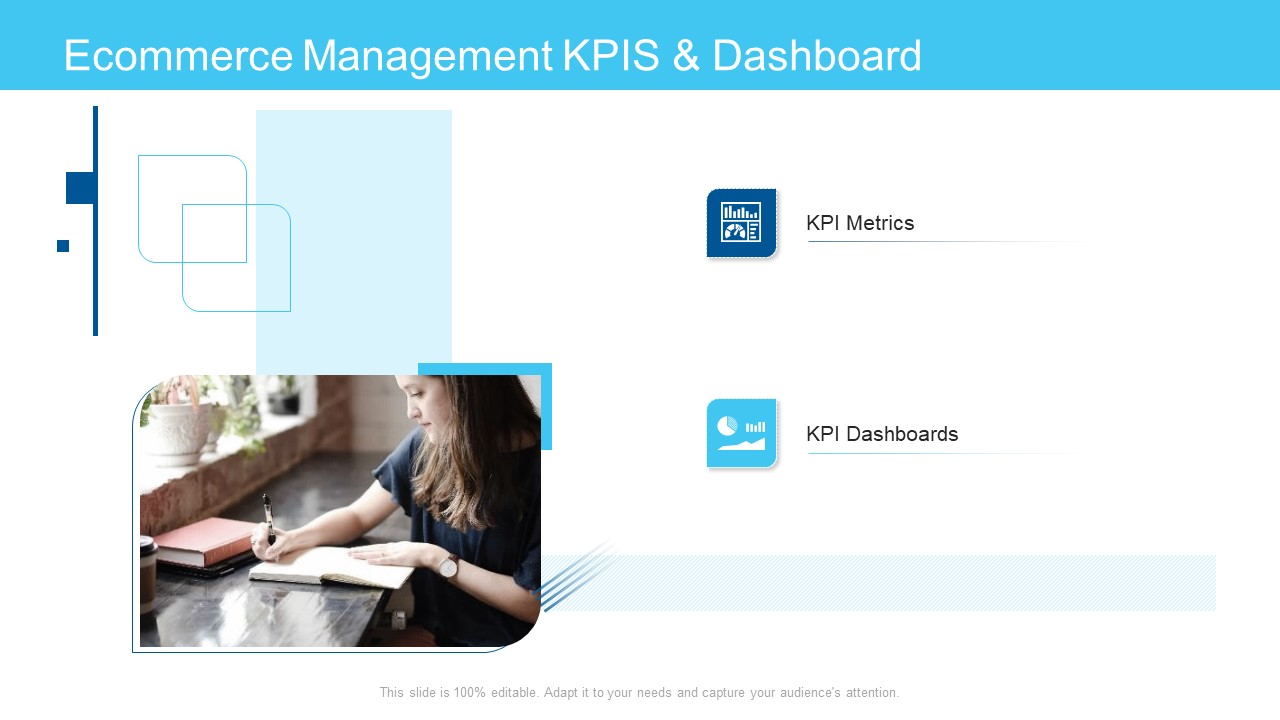 Ecommerce Management KPIS & Dashboard

KPI Metrics

KPI Dashboards

This slide is 100% editable. Adapt it to your needs and capture your audience's attention.